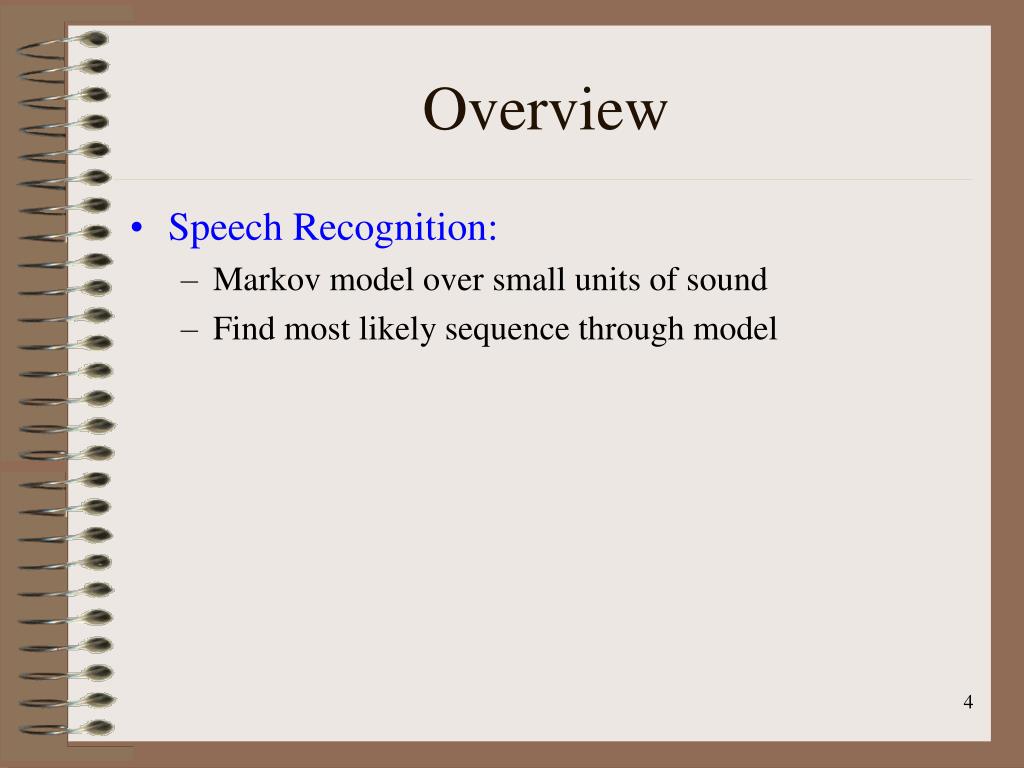 Overview

• Speech Recognition:
 – Markov model over small units of sound
 – Find most likely sequence through model

4